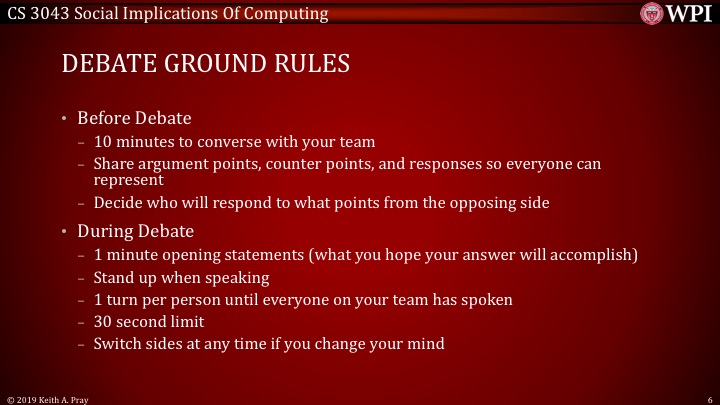 CS 3043 Social Implications Of Computing

WPI

DEBATE GROUND RULES

• Before Debate
– 10 minutes to converse with your team
– Share argument points, counter points, and responses so everyone can represent
– Decide who will respond to what points from the opposing side

• During Debate
– 1 minute opening statements (what you hope your answer will accomplish)
– Stand up when speaking
– 1 turn per person until everyone on your team has spoken
– 30 second limit
– Switch sides at any time if you change your mind

© 2019 Keith A. Pray

6